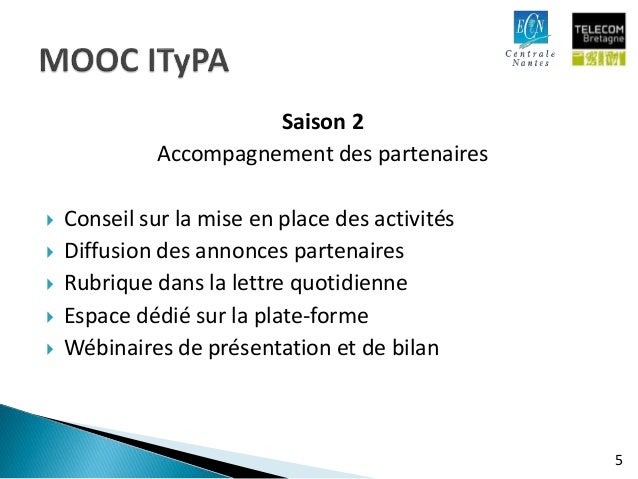 MOOC ITyPA

ECN
Centrale Nantes

TELECOM Bretagne

Saison 2
Accompagnement des partenaires

Conseil sur la mise en place des activités
Diffusion des annonces partenaires
Rubrique dans la lettre quotidienne
Espace dédié sur la plate-forme
Wébinaires de présentation et de bilan

5